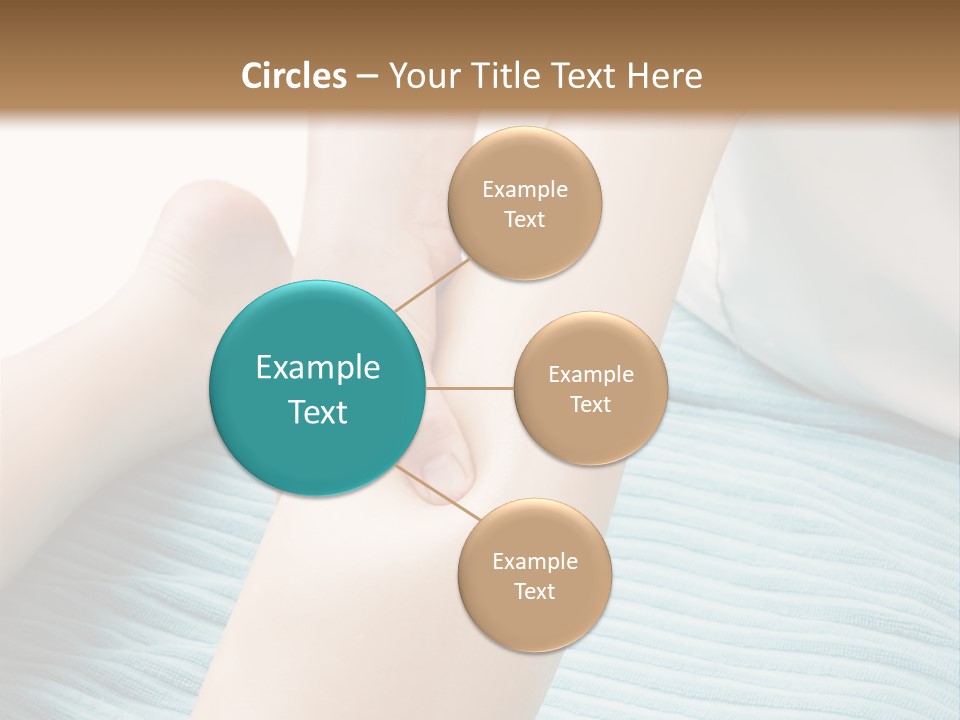 Circles – Your Title Text Here

Example Text

Example Text

Example Text

Example Text